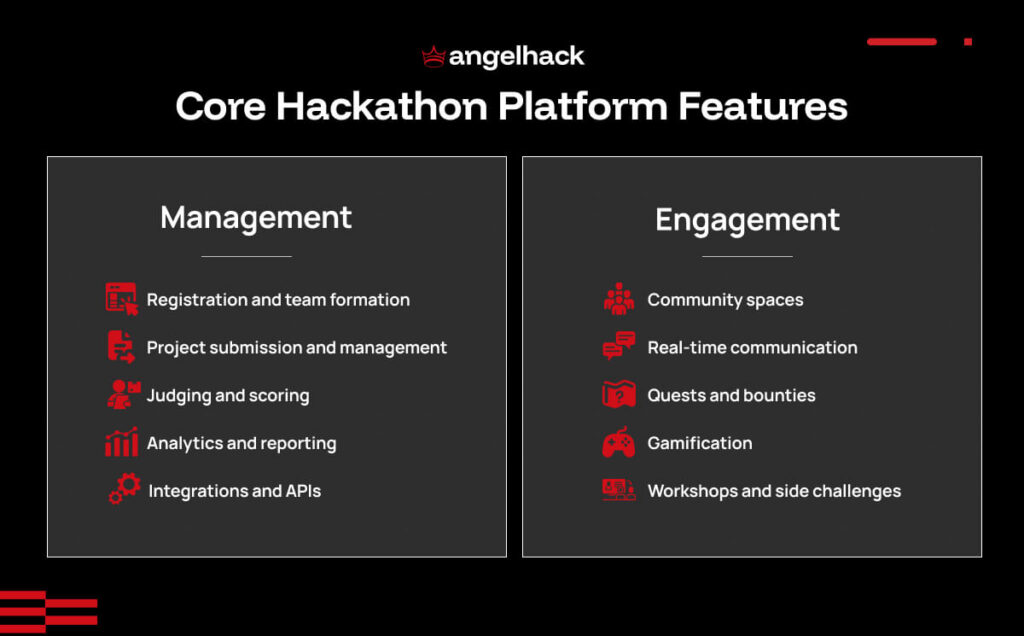 angelhack

Core Hackathon Platform Features

Management

Registration and team formation

Project submission and management

Judging and scoring

Analytics and reporting

Integrations and APIs

Engagement

Community spaces

Real-time communication

Quests and bounties

Gamification

Workshops and side challenges